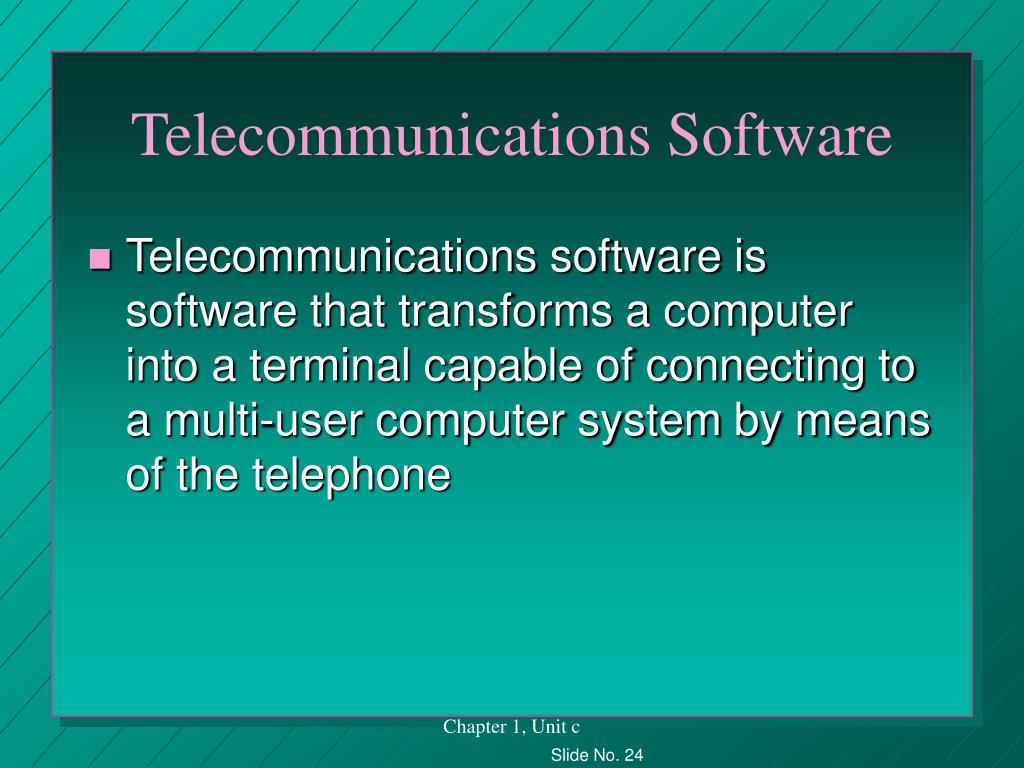 Telecommunications Software

Telecommunications software is software that transforms a computer into a terminal capable of connecting to a multi-user computer system by means of the telephone

Chapter 1, Unit c

Slide No. 24